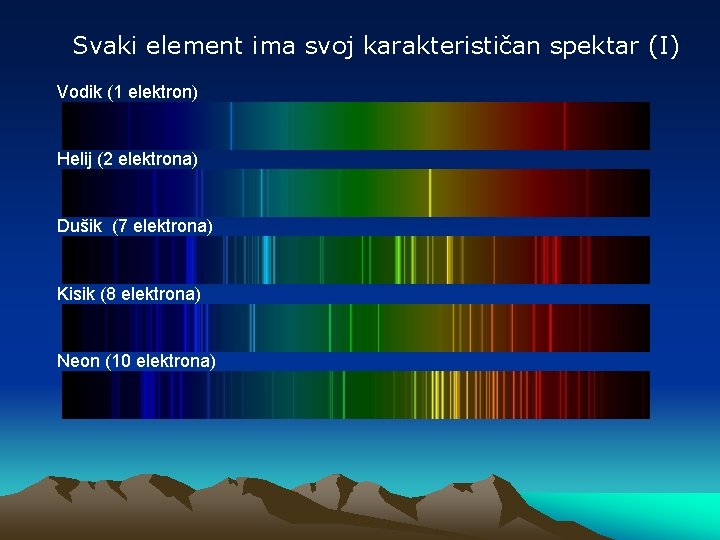 Svaki element ima svoj karakterističan spektar (I)

Vodik (1 elektron)

Helij (2 elektrona)

Dušik (7 elektrona)

Kisik (8 elektrona)

Neon (10 elektrona)